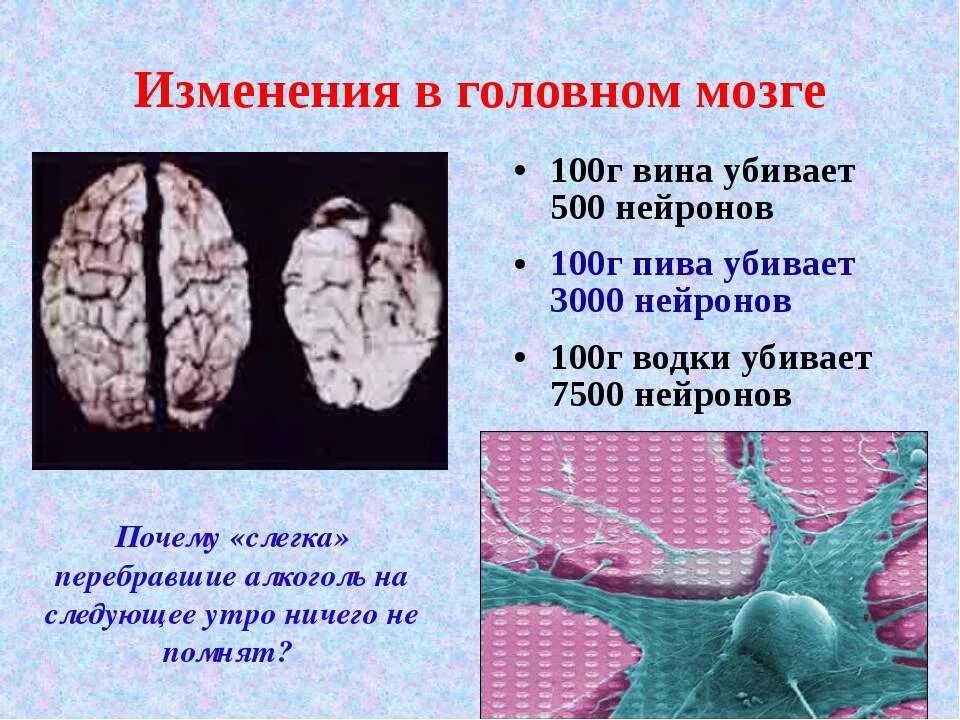 Изменения в головном мозге

• 100г вина убивает 500 нейронов

• 100г пива убивает 3000 нейронов

• 100г водки убивает 7500 нейронов

Почему «слегка» перебравшие алкоголь на следующее утро ничего не помнят?